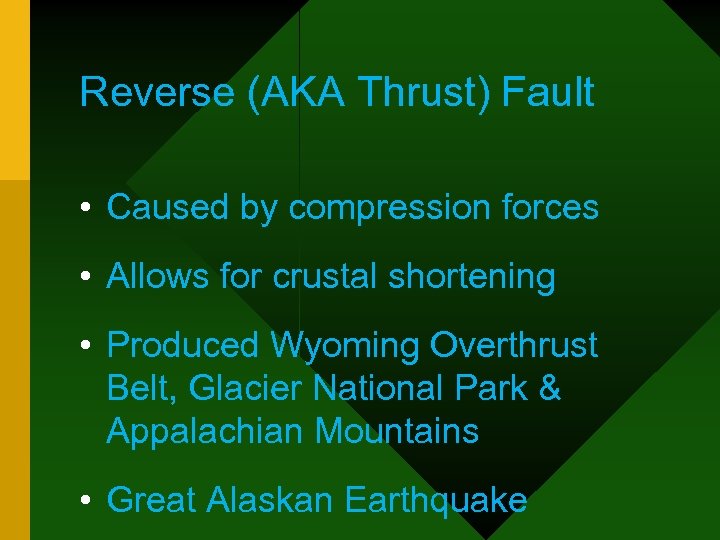 Reverse (AKA Thrust) Fault

• Caused by compression forces

• Allows for crustal shortening

• Produced Wyoming Overthrust Belt, Glacier National Park & Appalachian Mountains

• Great Alaskan Earthquake